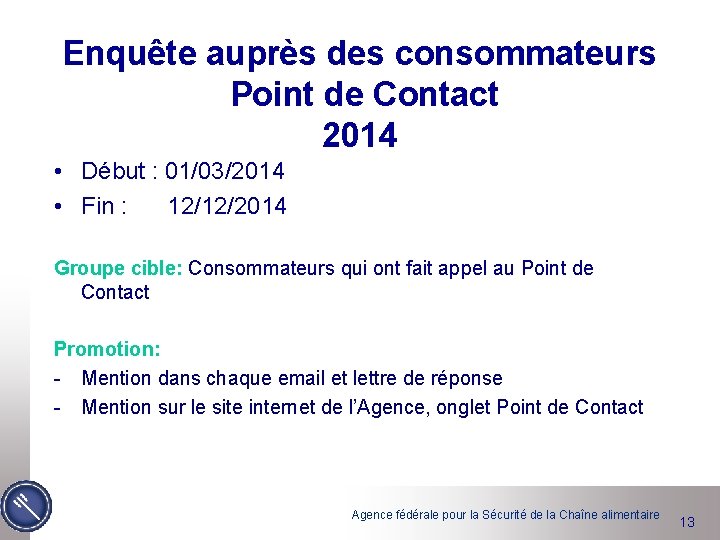 Enquête auprès des consommateurs
Point de Contact
2014

• Début : 01/03/2014
• Fin : 12/12/2014

Groupe cible: Consommateurs qui ont fait appel au Point de Contact

Promotion:
- Mention dans chaque email et lettre de réponse
- Mention sur le site internet de l'Agence, onglet Point de Contact

Agence fédérale pour la Sécurité de la Chaîne alimentaire 13